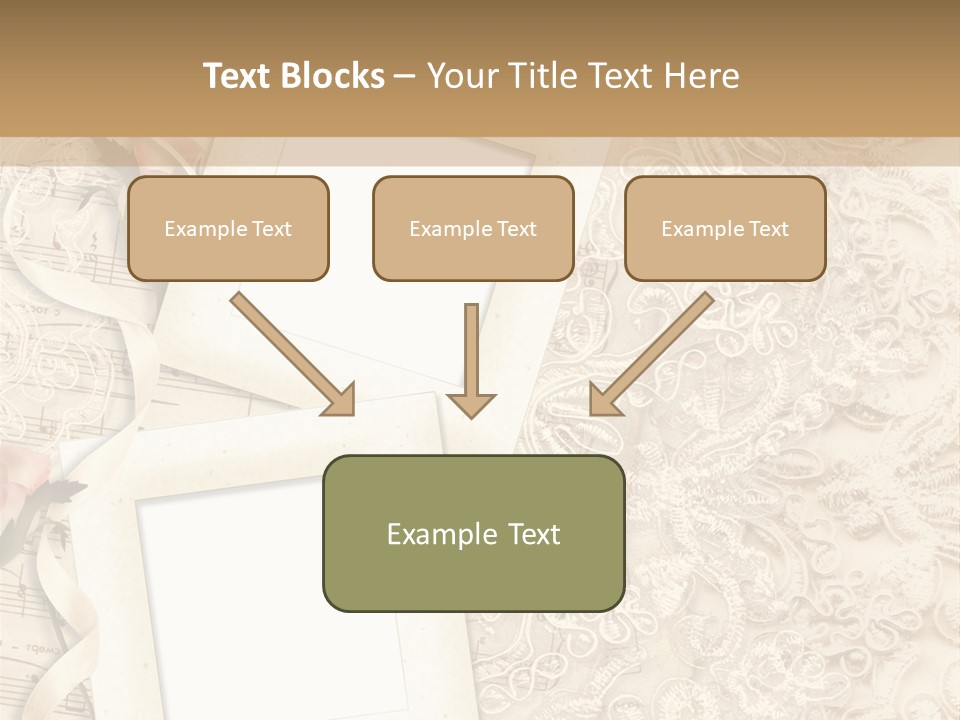 Text Blocks – Your Title Text Here

Example Text

Example Text

Example Text

Example Text